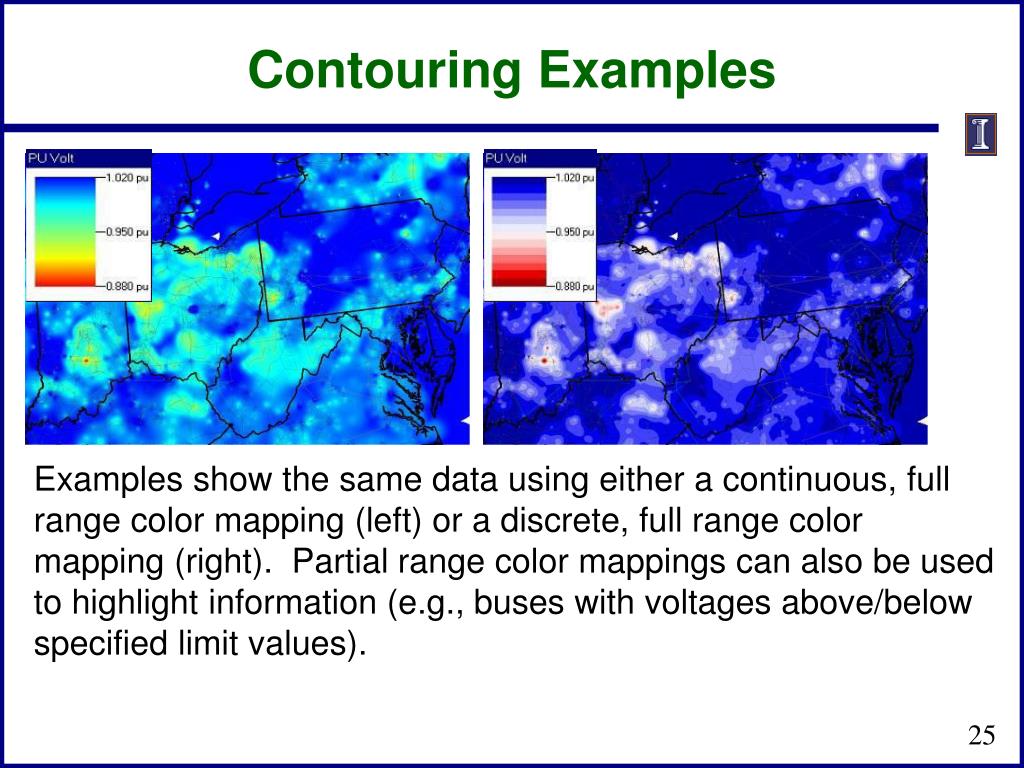 Contouring Examples

PU Volt
1.020 pu
0.950 pu
0.880 pu

PU Volt
1.020 pu
0.950 pu
0.880 pu

Examples show the same data using either a continuous, full range color mapping (left) or a discrete, full range color mapping (right). Partial range color mappings can also be used to highlight information (e.g., buses with voltages above/below specified limit values).

25